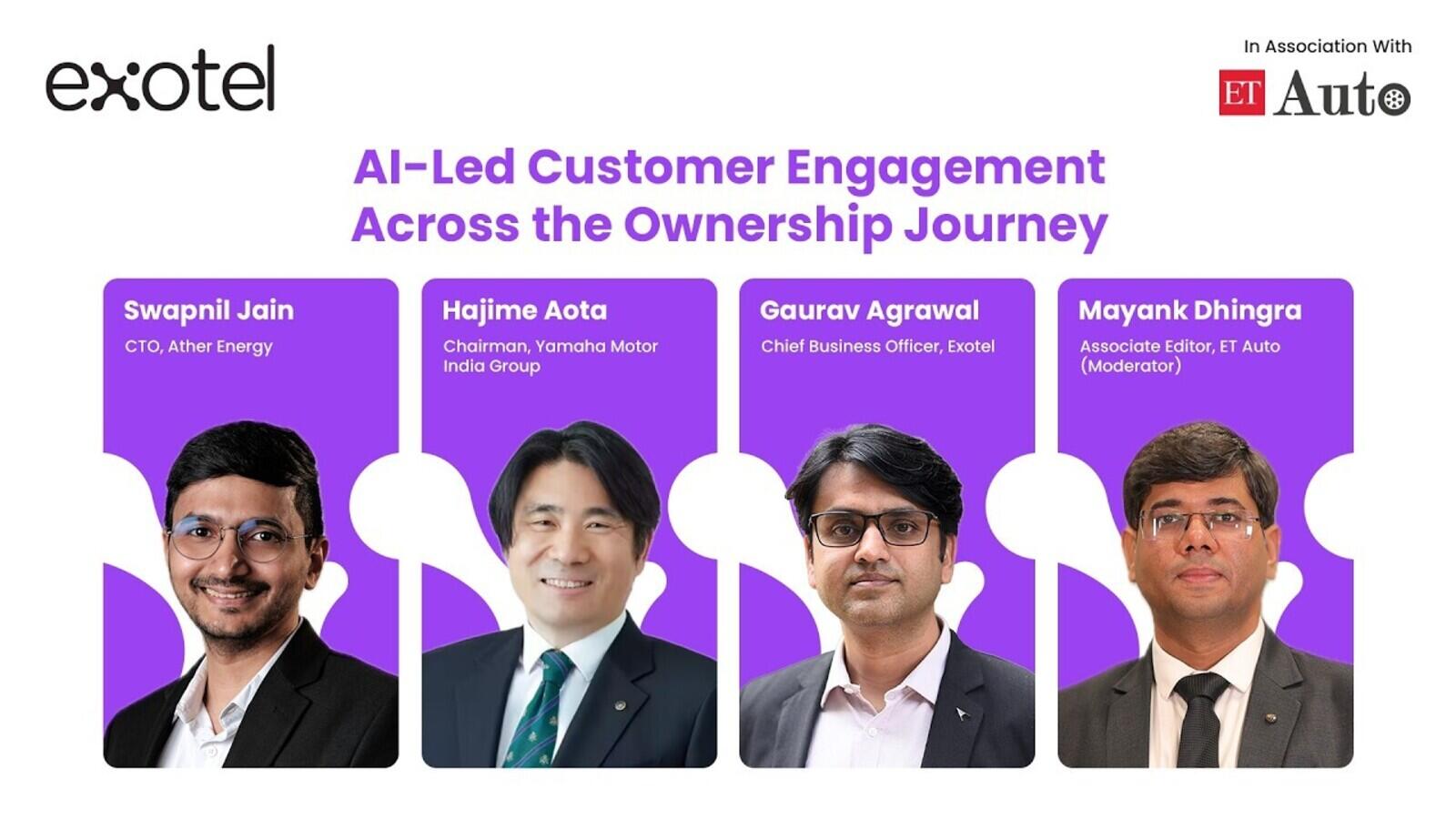 exotel

In Association With

ET Auto

AI-Led Customer Engagement Across the Ownership Journey

Swapnil Jain
CTO, Ather Energy

Hajime Aota
Chairman, Yamaha Motor India Group

Gaurav Agrawal
Chief Business Officer, Exotel

Mayank Dhingra
Associate Editor, ET Auto (Moderator)